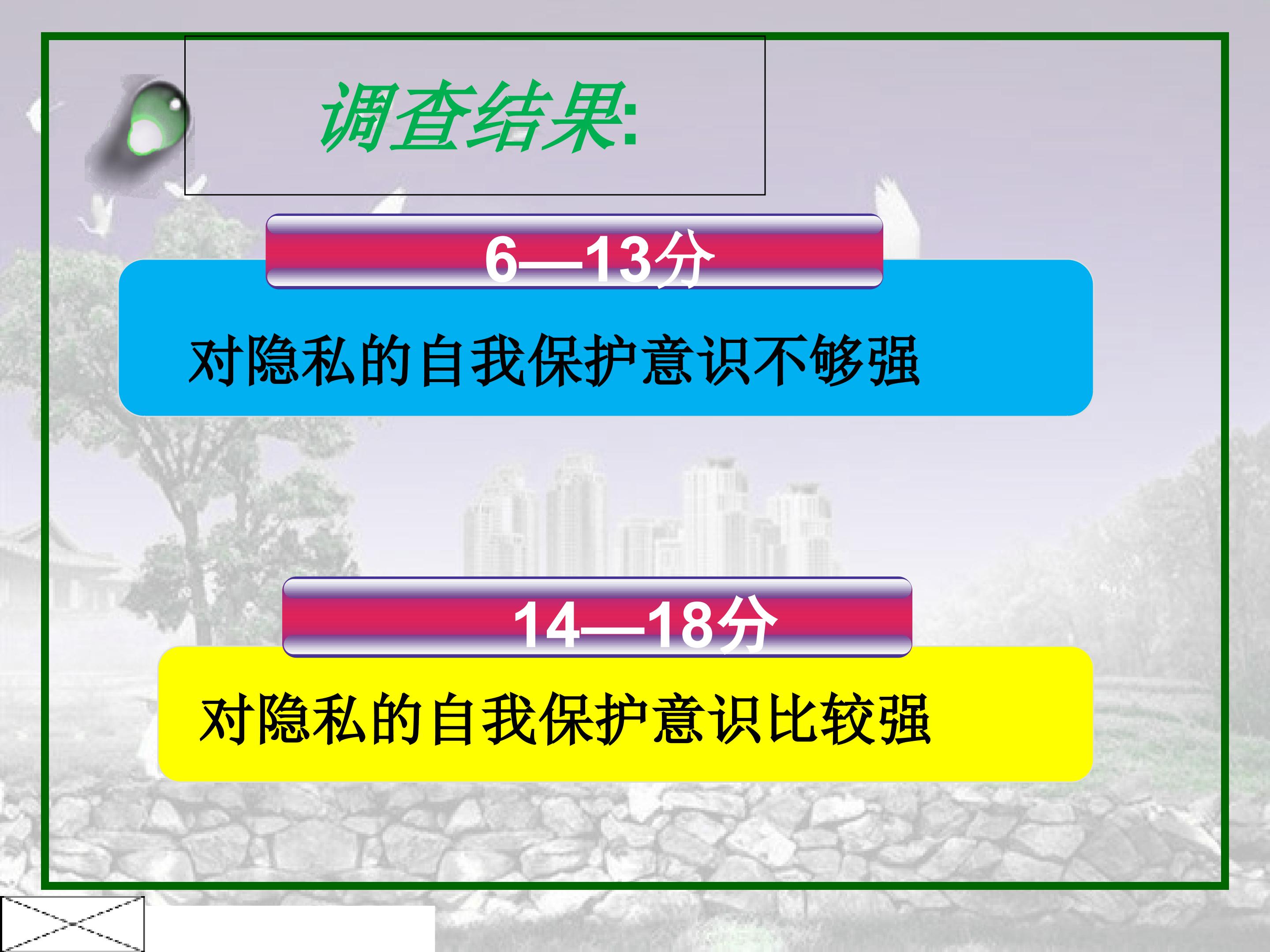 调查结果:

6—13分

对隐私的自我保护意识不够强

14—18分

对隐私的自我保护意识比较强